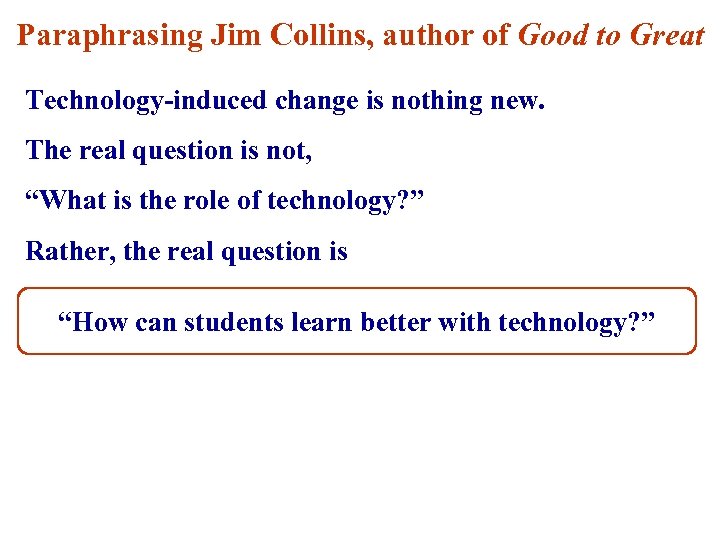 Paraphrasing Jim Collins, author of Good to Great

Technology-induced change is nothing new.

The real question is not,

“What is the role of technology?”

Rather, the real question is

“How can students learn better with technology?”